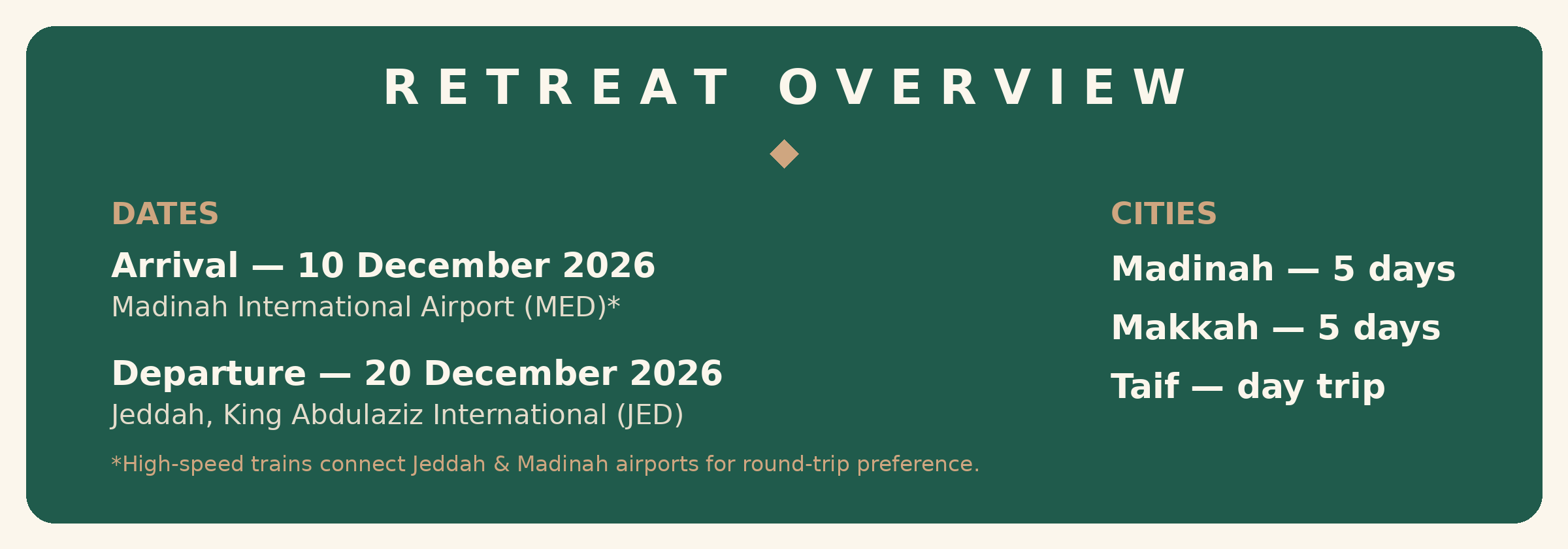 RETREAT OVERVIEW

DATES

Arrival — 10 December 2026
Madinah International Airport (MED)*

Departure — 20 December 2026
Jeddah, King Abdulaziz International (JED)

*High-speed trains connect Jeddah & Madinah airports for round-trip preference.

CITIES

Madinah — 5 days

Makkah — 5 days

Taif — day trip